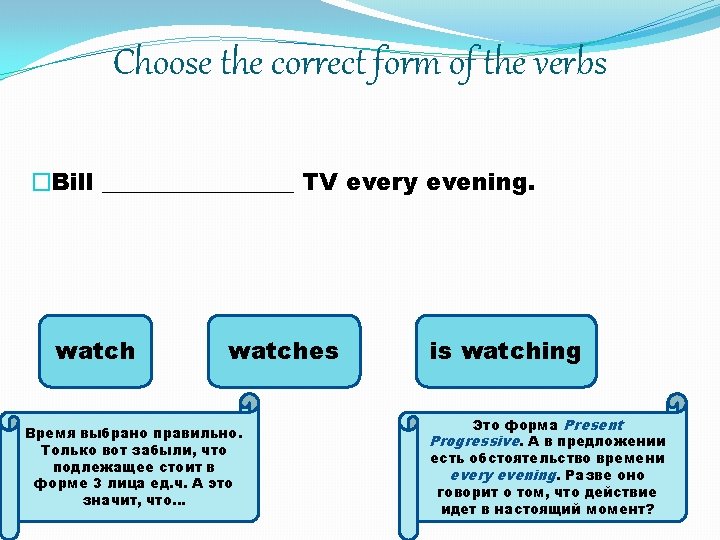 Choose the correct form of the verbs

□Bill ________________ TV every evening.

watch

watches

is watching

Время выбрано правильно. Только вот забыли, что подлежащее стоит в форме 3 лица ед.ч. А это значит, что…

Это форма Present Progressive. А в предложении есть обстоятельство времени every evening. Разве оно говорит о том, что действие идет в настоящий момент?